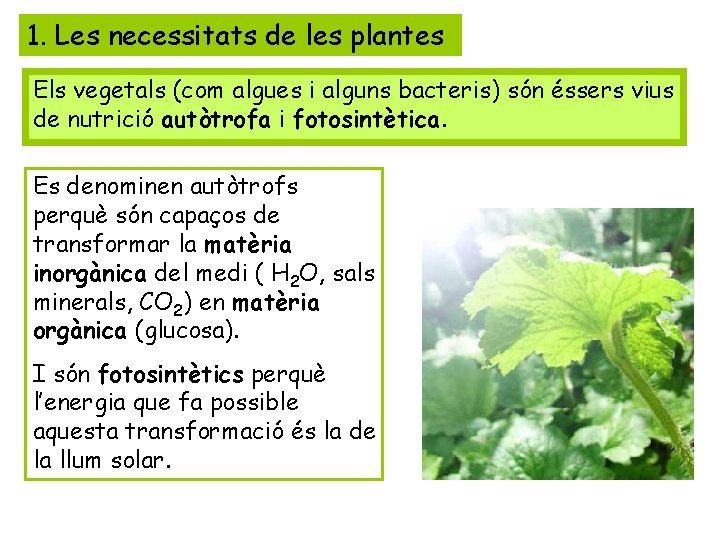 1. Les necessitats de les plantes

Els vegetals (com algues i alguns bacteris) són éssers vius de nutrició autòtrofa i fotosintètica.

Es denominen autòtrofs perquè són capaços de transformar la matèria inorgànica del medi ( $H_2O$, sals minerals, $CO_2$) en matèria orgànica (glucosa).

I són fotosintètics perquè l'energia que fa possible aquesta transformació és la de la llum solar.